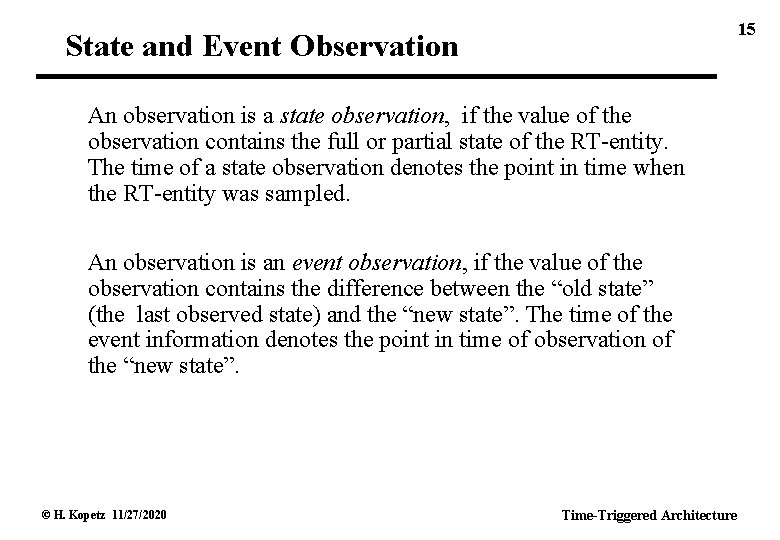 15

State and Event Observation

An observation is a state observation, if the value of the observation contains the full or partial state of the RT-entity. The time of a state observation denotes the point in time when the RT-entity was sampled.

An observation is an event observation, if the value of the observation contains the difference between the “old state” (the last observed state) and the “new state”. The time of the event information denotes the point in time of observation of the “new state”.

© H. Kopetz 11/27/2020

Time-Triggered Architecture